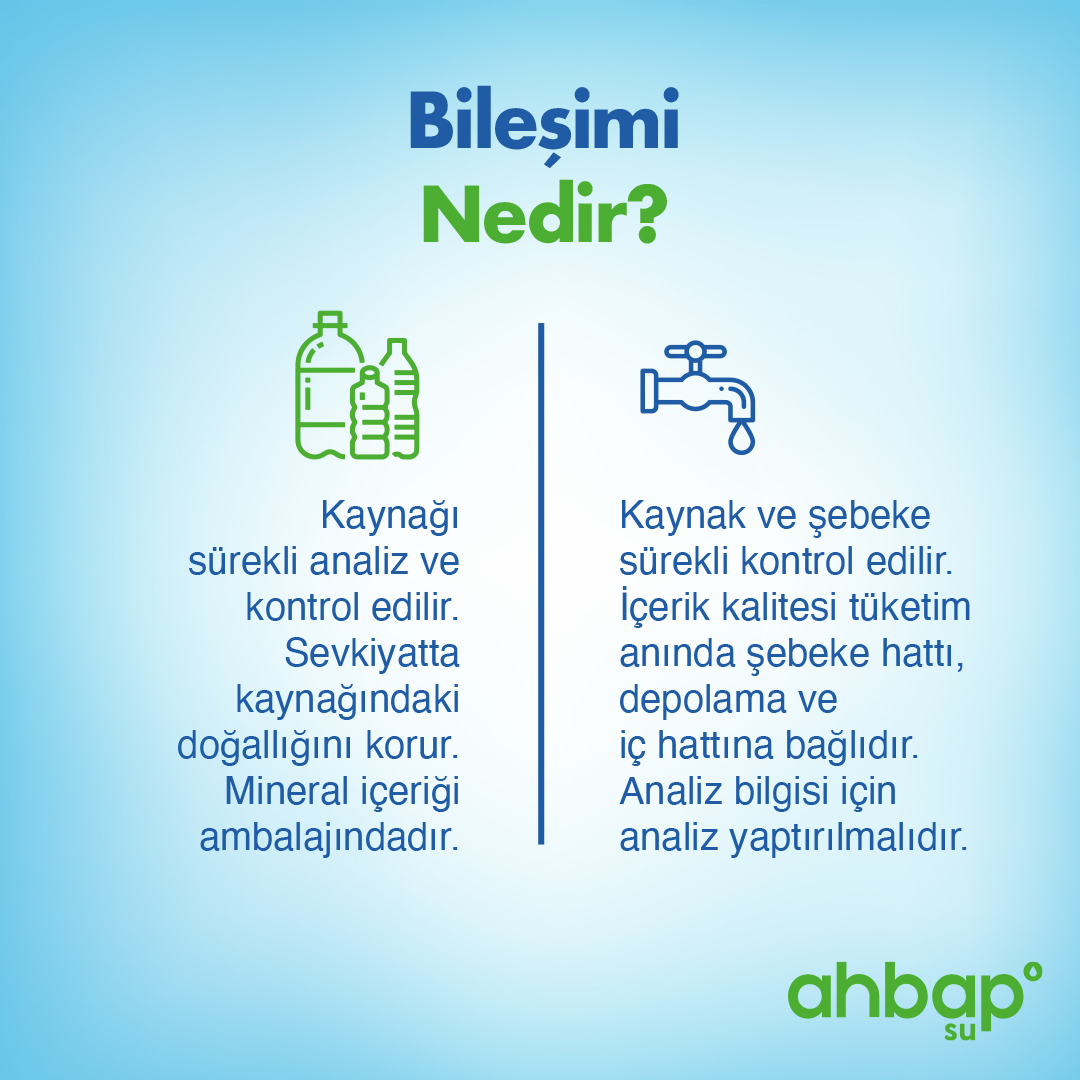 Bileşimi Nedir?

Kaynağı sürekli analiz ve kontrol edilir. Sevkiyatta kaynağındaki doğallığını korur. Mineral içeriği ambalajındadır.

Kaynak ve şebeke sürekli kontrol edilir. İçerik kalitesi tüketim anında şebeke hattı, depolama ve iç hattına bağlıdır. Analiz bilgisi için analiz yaptırılmalıdır.

ahbap su